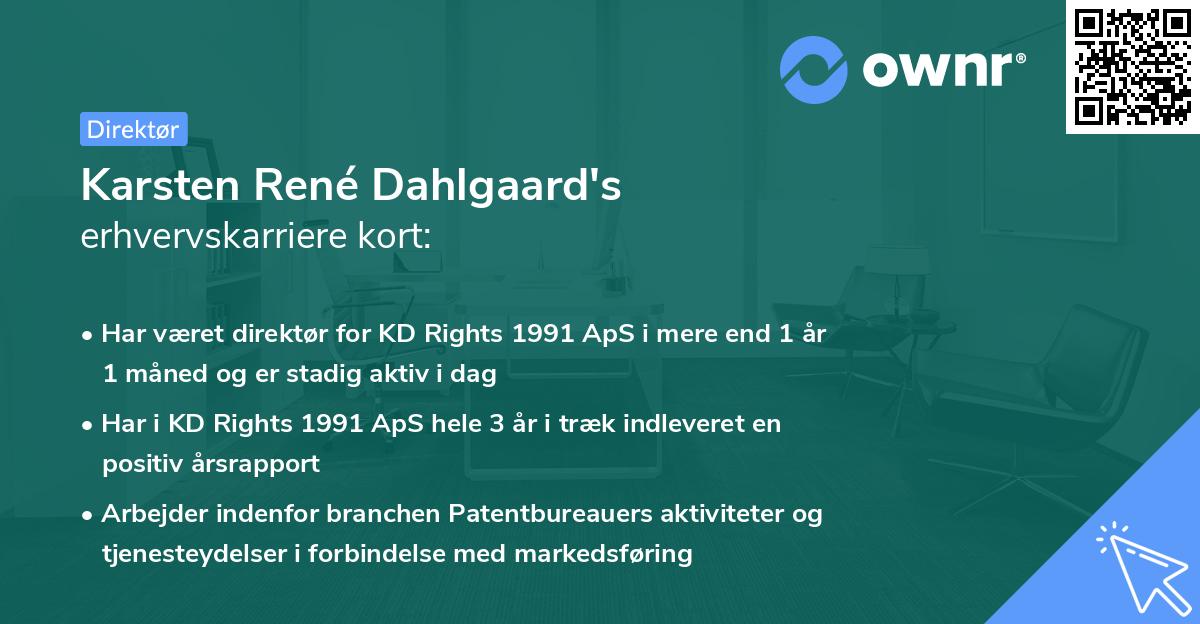 ownr®

Direktør

Karsten René Dahlgaard's
erhvervskarriere kort:

• Har været direktør for KD Rights 1991 ApS i mere end 1 år 1 måned og er stadig aktiv i dag

• Har i KD Rights 1991 ApS hele 3 år i træk indleveret en positiv årsrapport

• Arbejder indenfor branchen Patentbureauers aktiviteter og tjenesteydelser i forbindelse med markedsføring